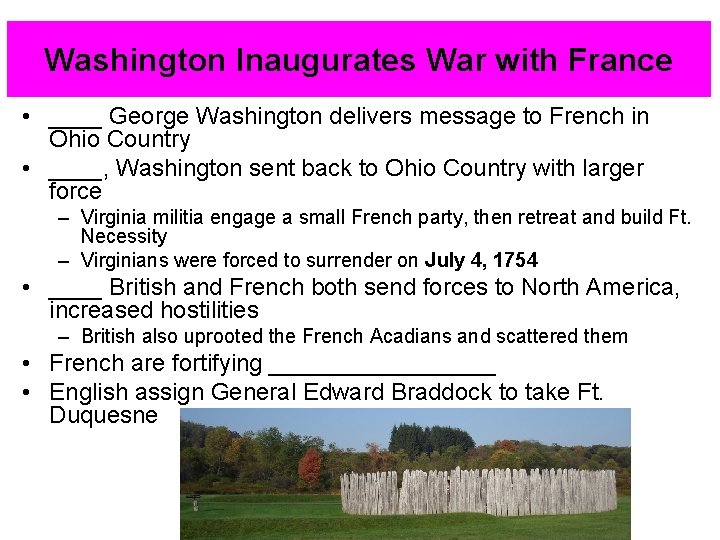 Washington Inaugurates War with France

• ____ George Washington delivers message to French in Ohio Country
• ____, Washington sent back to Ohio Country with larger force
– Virginia militia engage a small French party, then retreat and build Ft. Necessity
– Virginians were forced to surrender on **July 4, 1754**
• ____ British and French both send forces to North America, increased hostilities
– British also uprooted the French Acadians and scattered them
• French are fortifying _________________
• English assign General Edward Braddock to take Ft. Duquesne